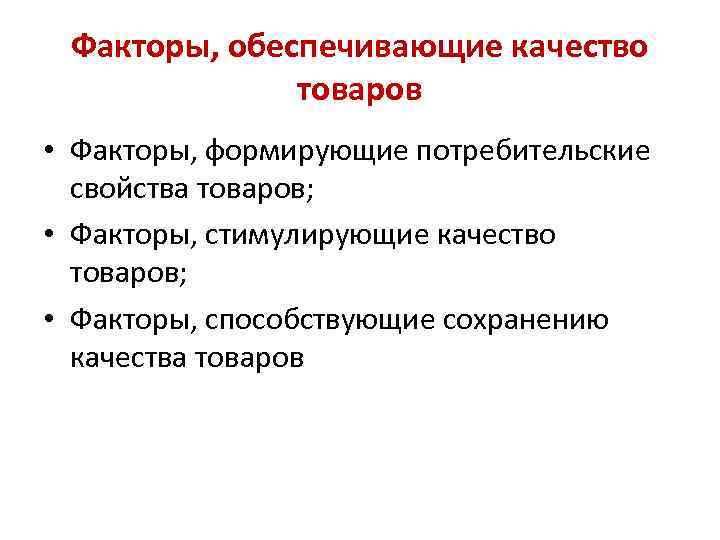 Факторы, обеспечивающие качество товаров

• Факторы, формирующие потребительские свойства товаров;
• Факторы, стимулирующие качество товаров;
• Факторы, способствующие сохранению качества товаров